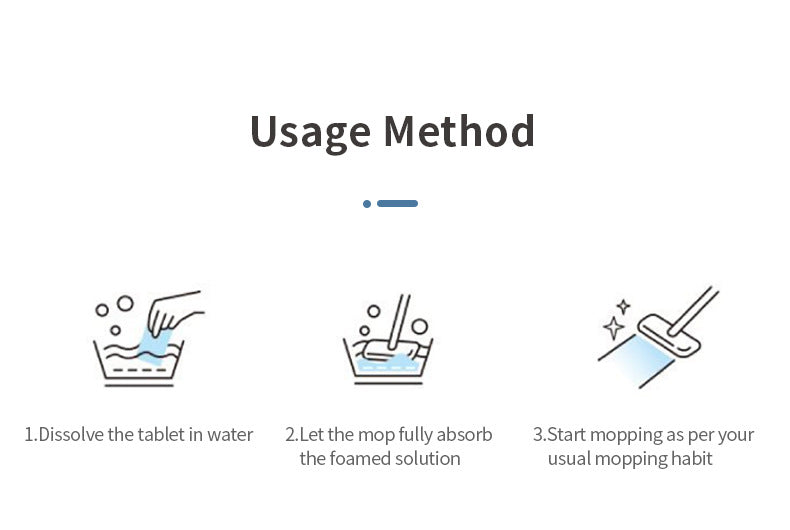 Usage Method

1.Dissolve the tablet in water

2.Let the mop fully absorb the foamed solution

3.Start mopping as per your usual mopping habit